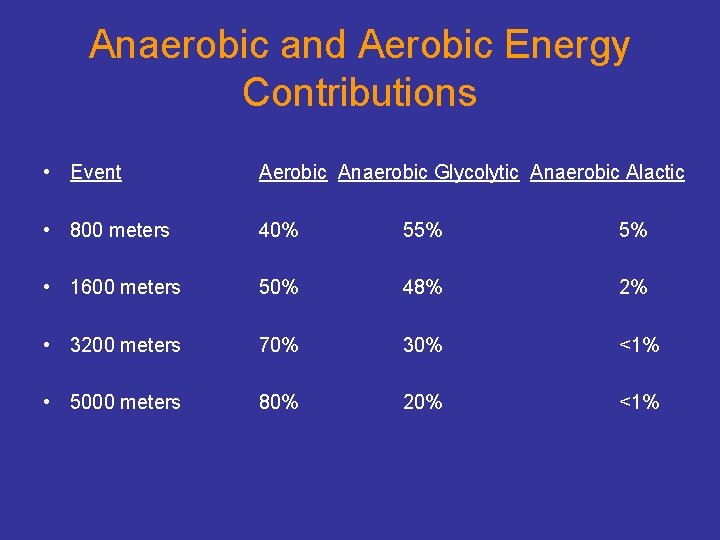 Anaerobic and Aerobic Energy Contributions

| Event | Aerobic | Anaerobic Glycolytic | Anaerobic Alactic |
|---|---|---|---|
| 800 meters | 40% | 55% | 5% |
| 1600 meters | 50% | 48% | 2% |
| 3200 meters | 70% | 30% | <1% |
| 5000 meters | 80% | 20% | <1% |